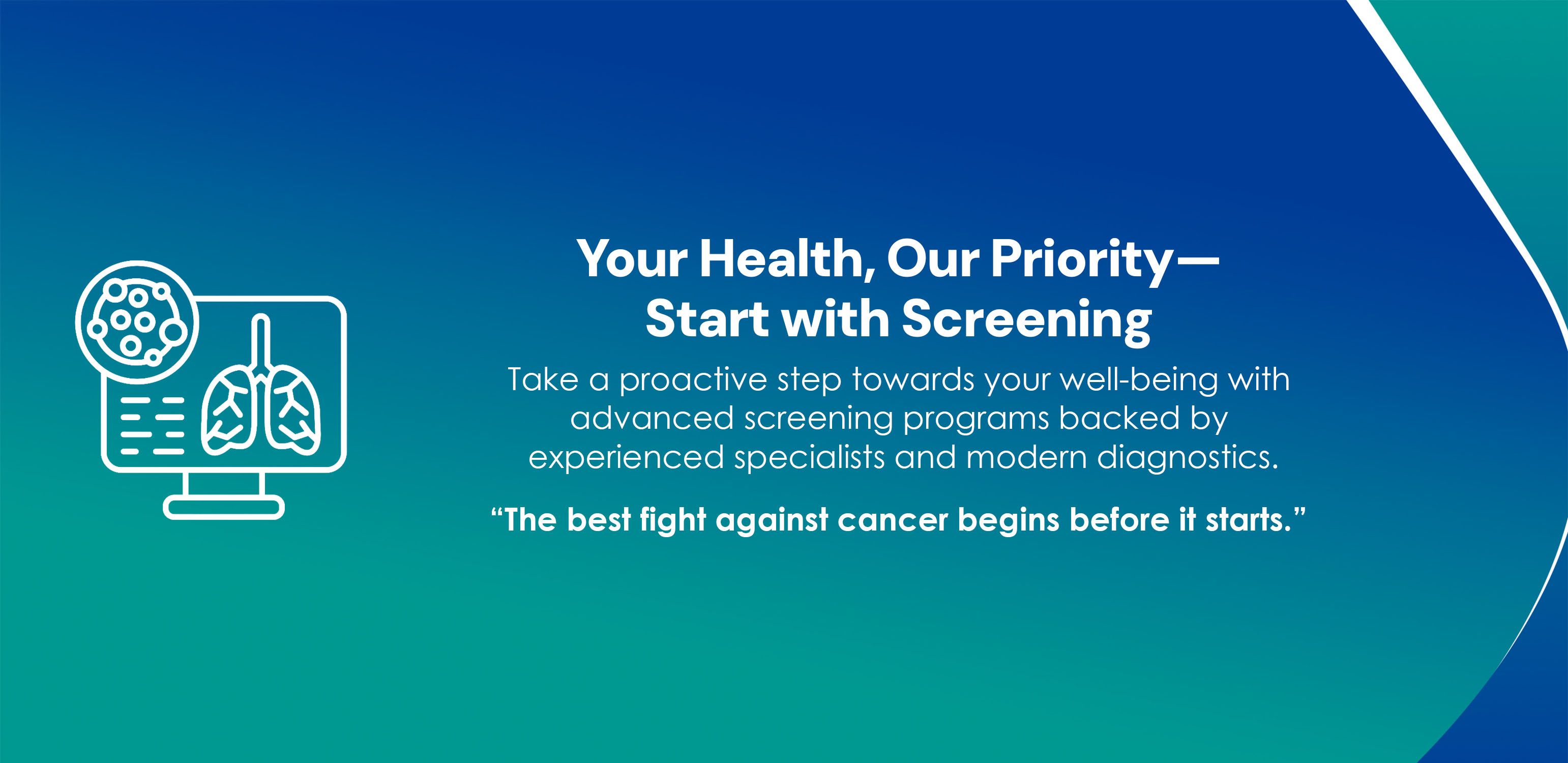 Your Health, Our Priority—
Start with Screening

Take a proactive step towards your well-being with advanced screening programs backed by experienced specialists and modern diagnostics.

“The best fight against cancer begins before it starts.”